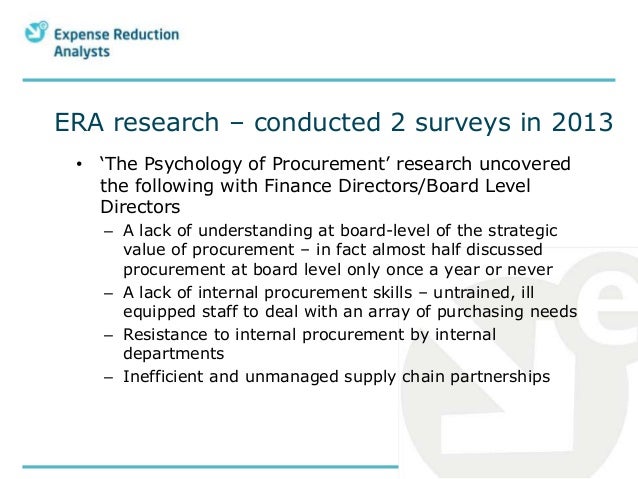 Expense Reduction Analysts

ERA research – conducted 2 surveys in 2013

• 'The Psychology of Procurement' research uncovered the following with Finance Directors/Board Level Directors
– A lack of understanding at board-level of the strategic value of procurement – in fact almost half discussed procurement at board level only once a year or never
– A lack of internal procurement skills – untrained, ill equipped staff to deal with an array of purchasing needs
– Resistance to internal procurement by internal departments
– Inefficient and unmanaged supply chain partnerships